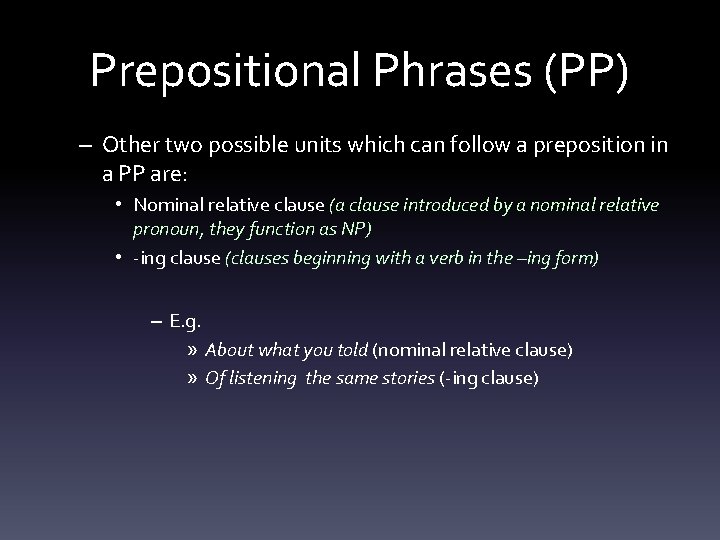 Prepositional Phrases (PP)

– Other two possible units which can follow a preposition in a PP are:

• Nominal relative clause (a clause introduced by a nominal relative pronoun, they function as NP)

• -ing clause (clauses beginning with a verb in the –ing form)

– E.g.

» About what you told (nominal relative clause)

» Of listening the same stories (-ing clause)